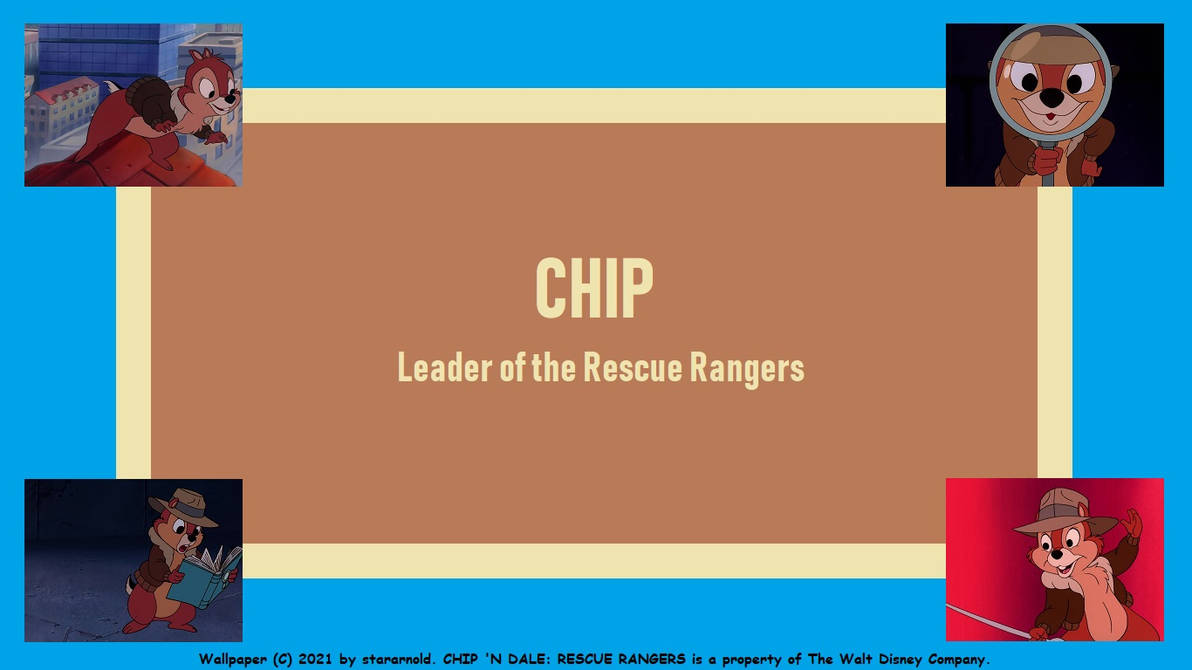 CHIP

Leader of the Rescue Rangers

Wallpaper (C) 2021 by stararnold. CHIP 'N DALE: RESCUE RANGERS is a property of The Walt Disney Company.